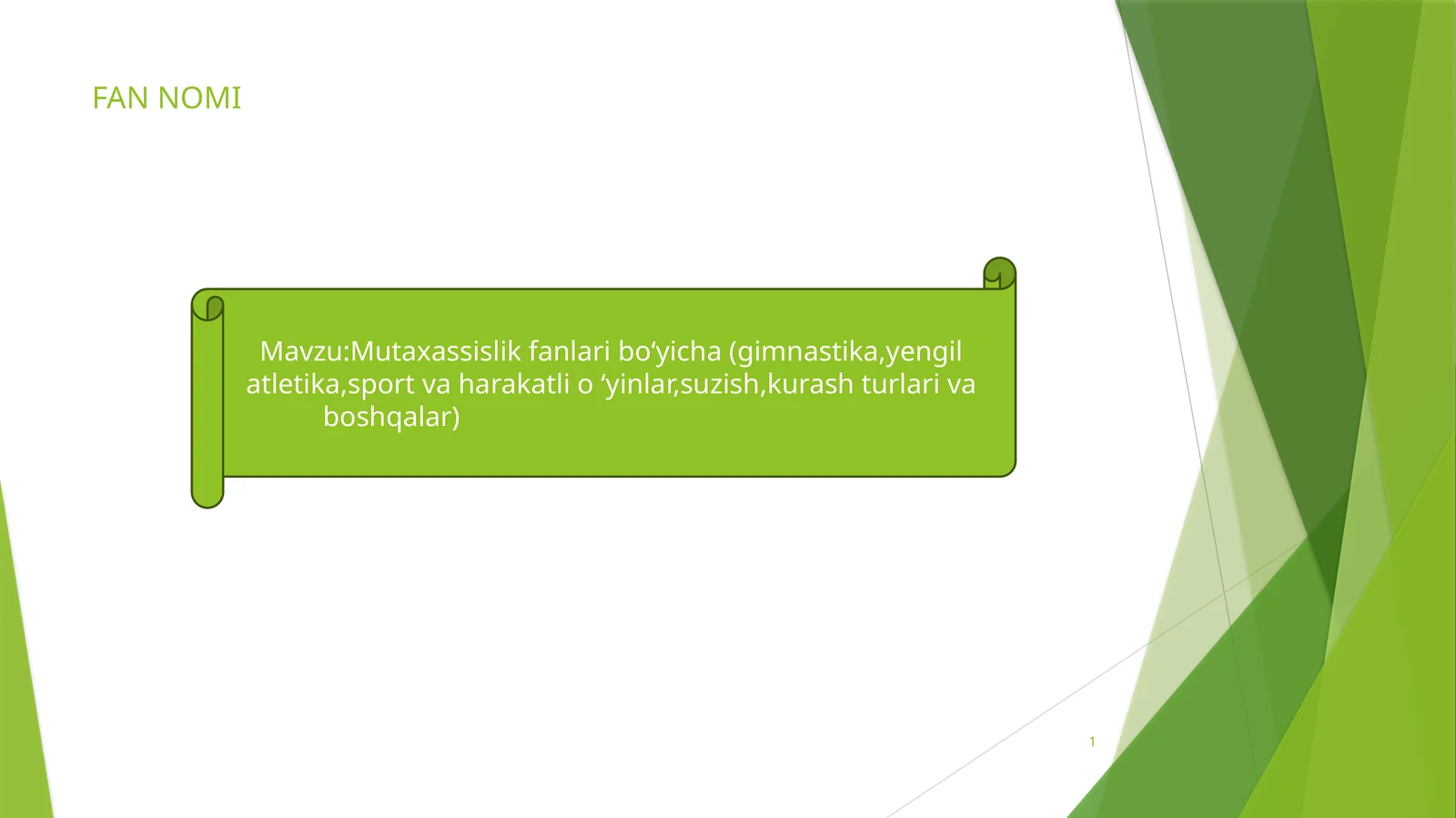 FAN NOMI

Mavzu:Mutaxassislik fanlari bo‘yicha (gimnastika,yengil atletika,sport va harakatli o ‘yinlar,suzish,kurash turlari va boshqalar)

1